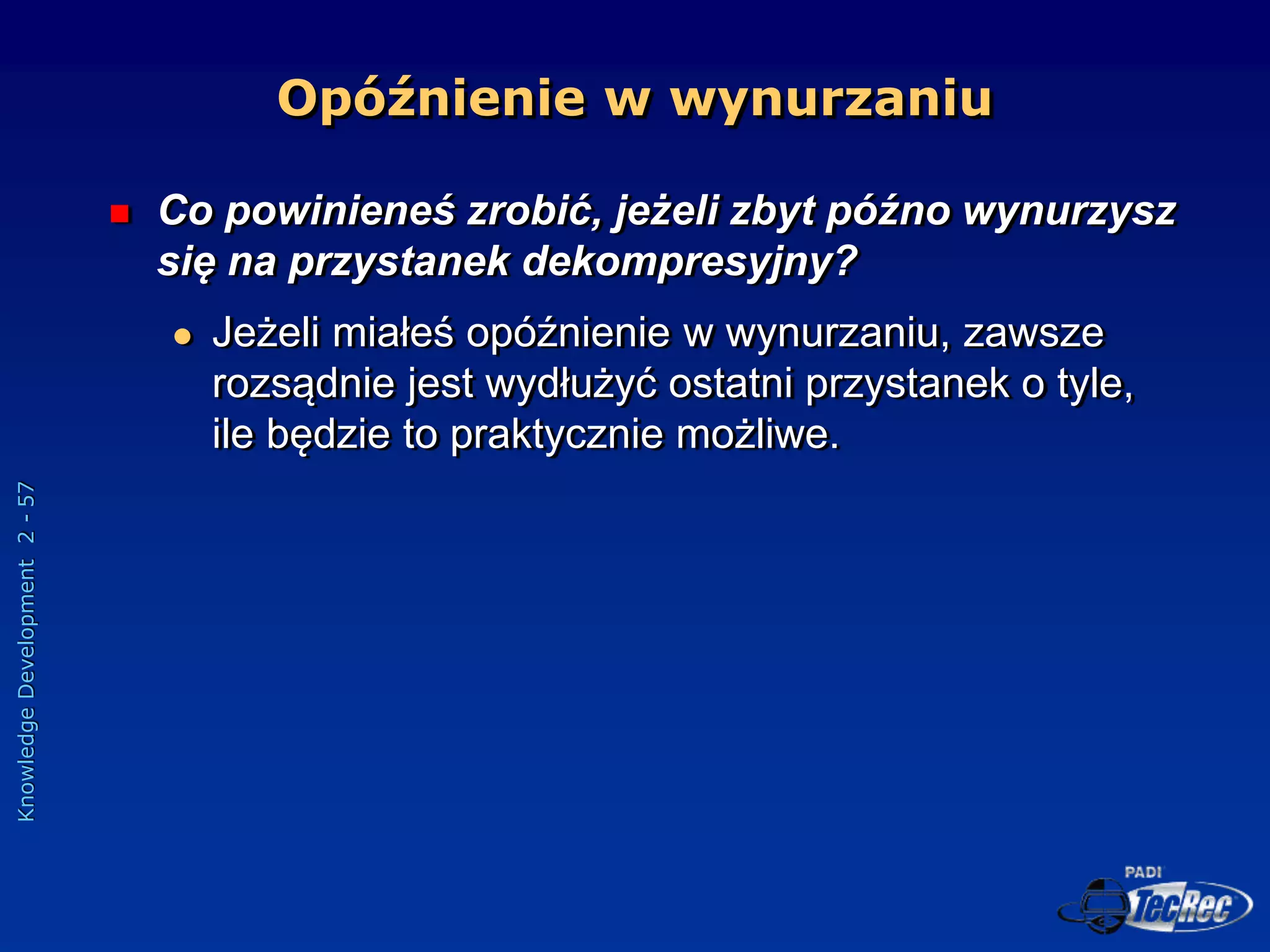 Opóźnienie w wynurzaniu

Co powinieneś zrobić, jeżeli zbyt późno wynurzysz się na przystanek dekompresyjny?

Jeżeli miałeś opóźnienie w wynurzaniu, zawsze rozsądnie jest wydłużyć ostatni przystanek o tyle, ile będzie to praktycznie możliwe.

Knowledge Development 2 - 57

PADI TecRec